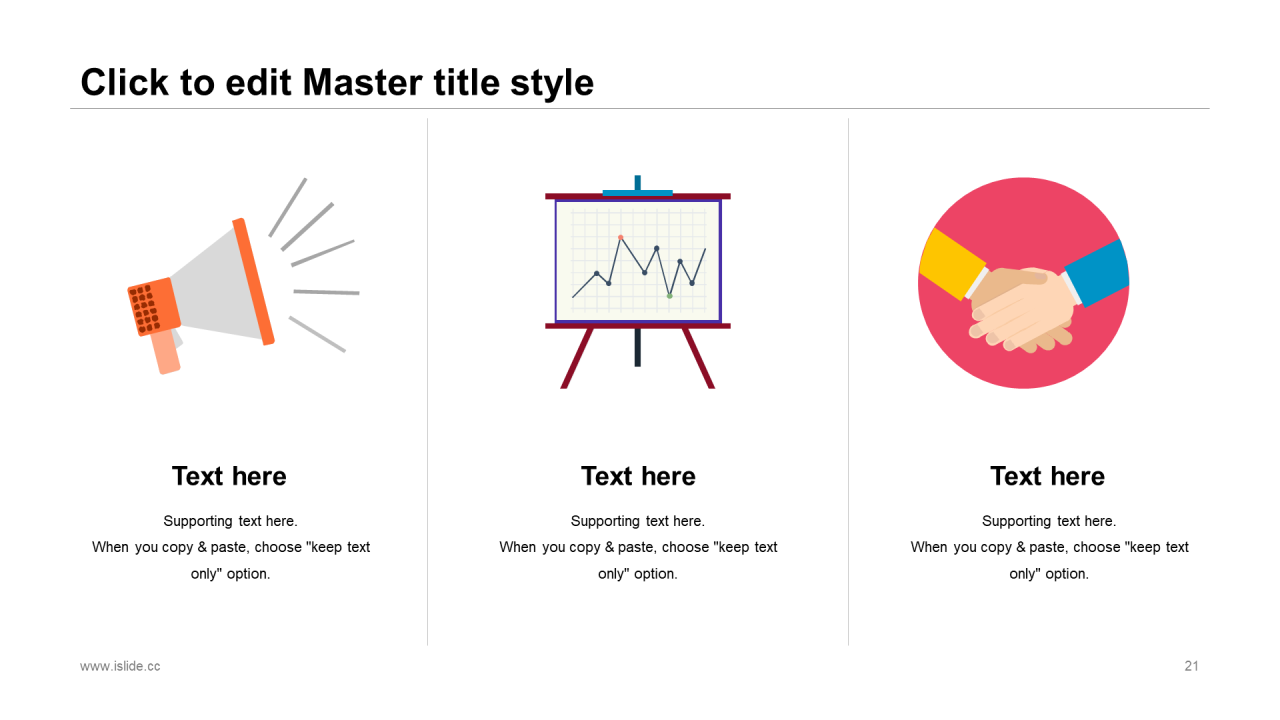 Click to edit Master title style

Text here

Supporting text here.
When you copy & paste, choose "keep text only" option.

Text here

Supporting text here.
When you copy & paste, choose "keep text only" option.

Text here

Supporting text here.
When you copy & paste, choose "keep text only" option.

www.islide.cc

21